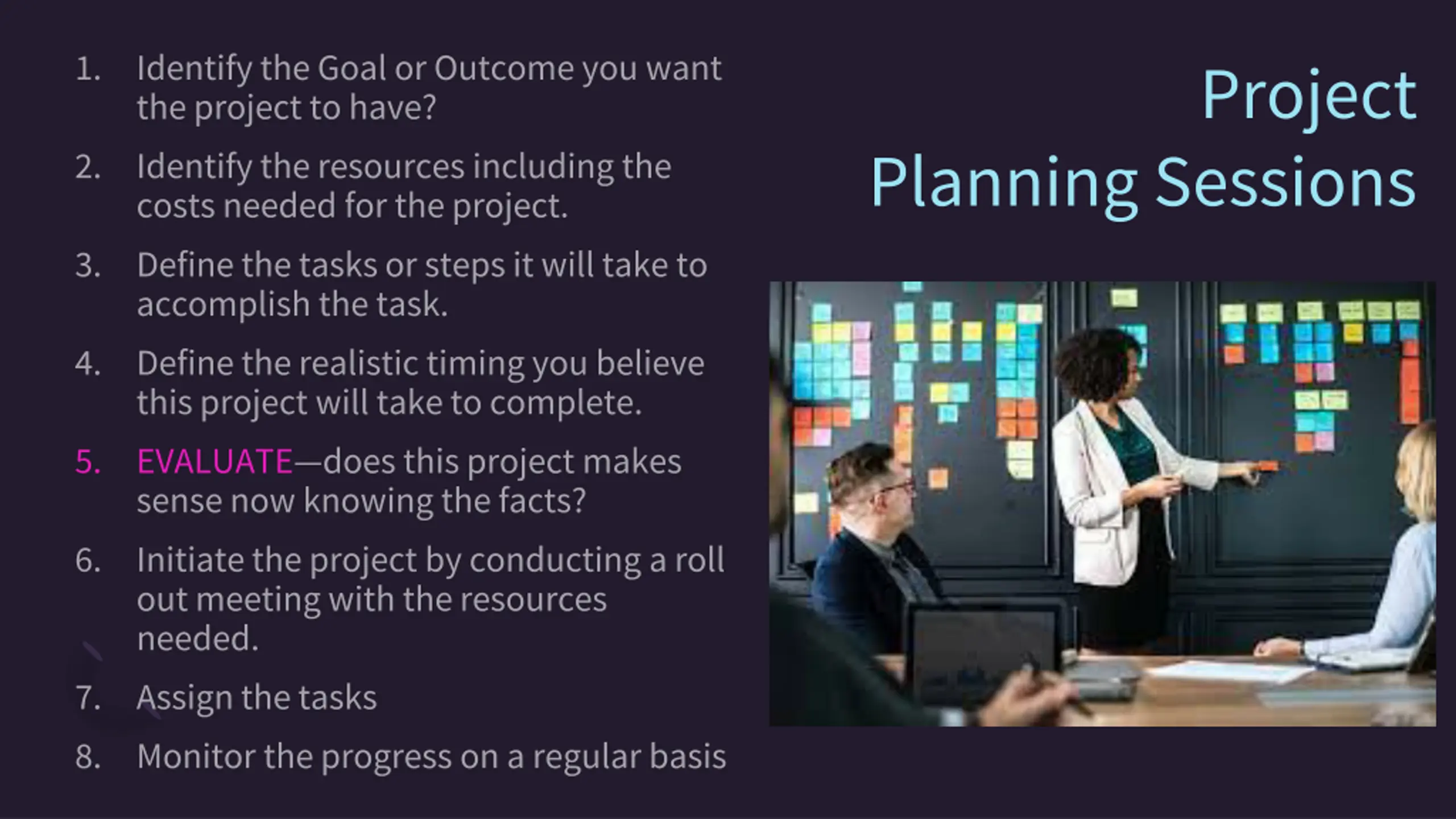 Project Planning Sessions

1. Identify the Goal or Outcome you want the project to have?
2. Identify the resources including the costs needed for the project.
3. Define the tasks or steps it will take to accomplish the task.
4. Define the realistic timing you believe this project will take to complete.
5. EVALUATE—does this project makes sense now knowing the facts?
6. Initiate the project by conducting a roll out meeting with the resources needed.
7. Assign the tasks
8. Monitor the progress on a regular basis